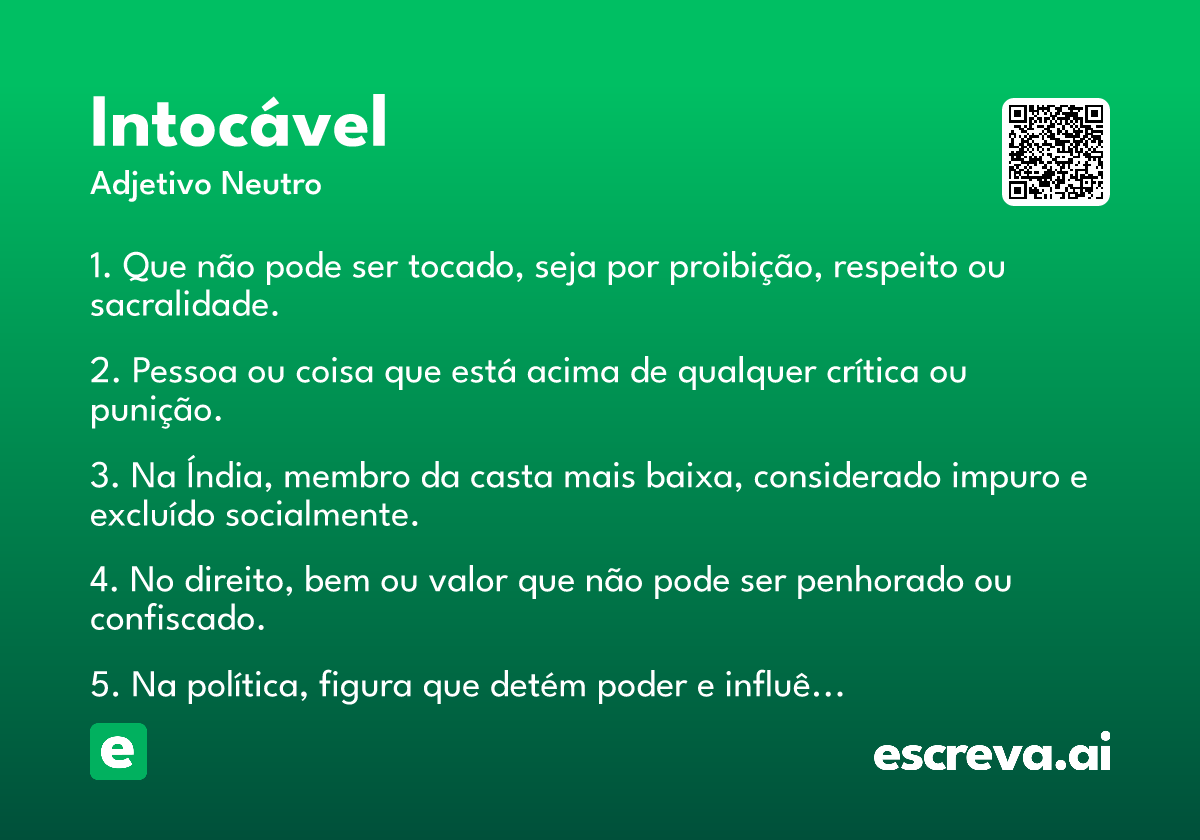 Intocável
Adjetivo Neutro

1. Que não pode ser tocado, seja por proibição, respeito ou sacralidade.

2. Pessoa ou coisa que está acima de qualquer crítica ou punição.

3. Na Índia, membro da casta mais baixa, considerado impuro e excluído socialmente.

4. No direito, bem ou valor que não pode ser penhorado ou confiscado.

5. Na política, figura que detém poder e influê...

e

escreva.ai